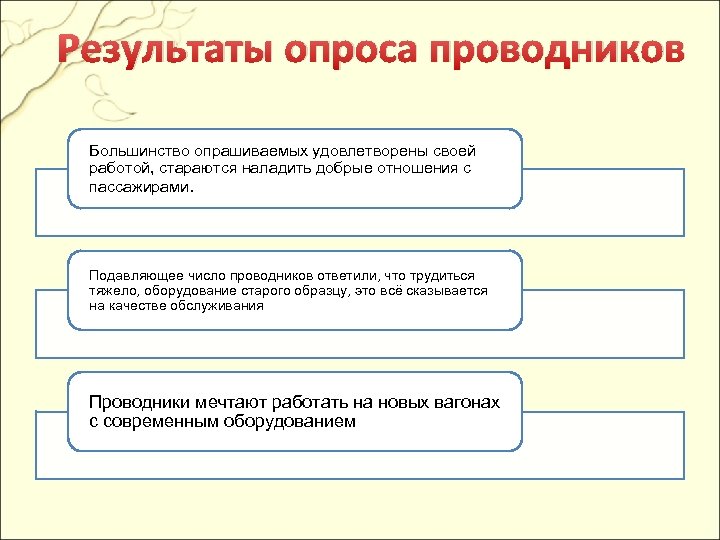 Результаты опроса проводников

Большинство опрашиваемых удовлетворены своей работой, стараются наладить добрые отношения с пассажирами.

Подавляющее число проводников ответили, что трудиться тяжело, оборудование старого образцу, это всё сказывается на качестве обслуживания

Проводники мечтают работать на новых вагонах с современным оборудованием